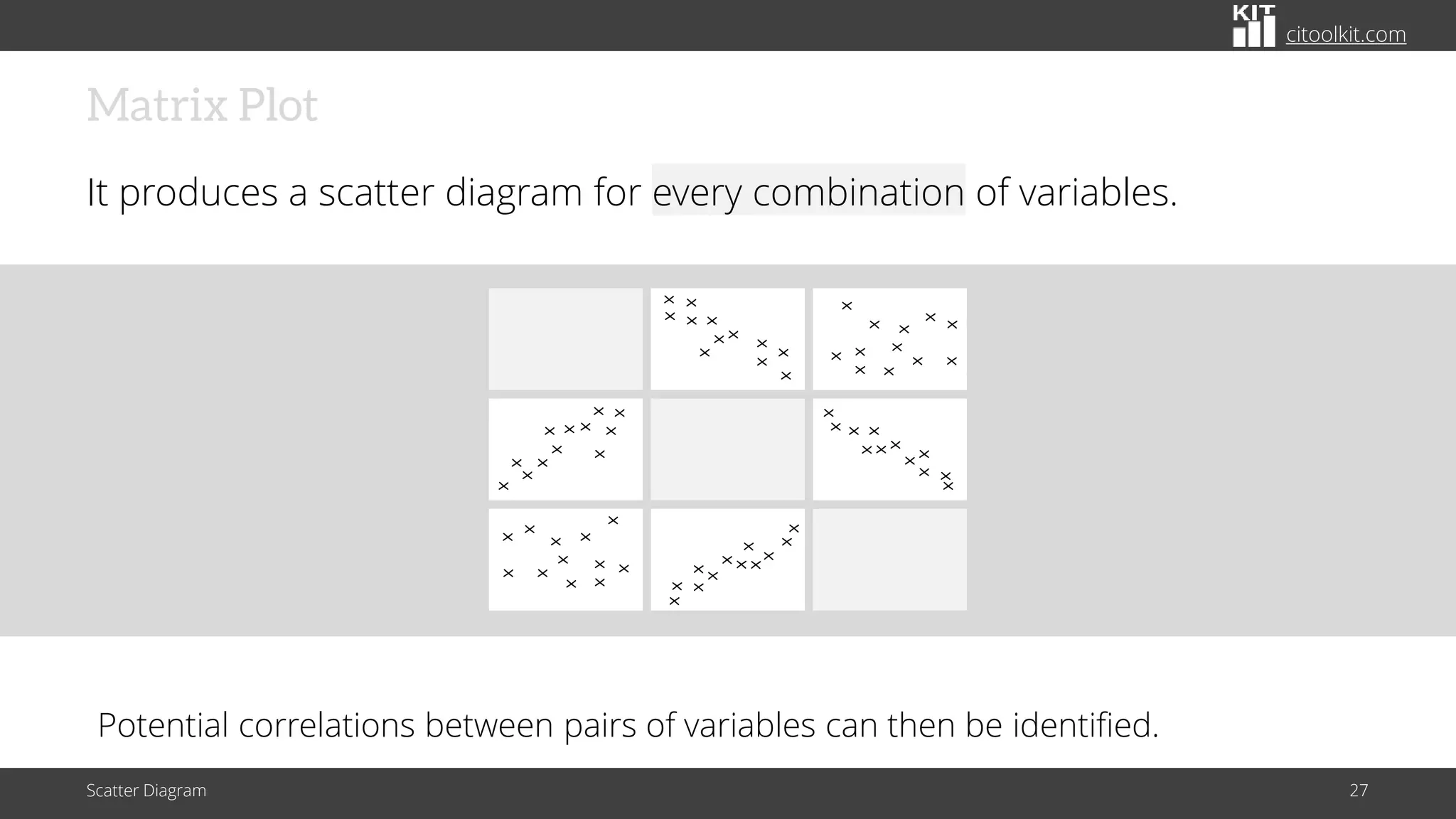 KIT citoolkit.com

Matrix Plot

It produces a scatter diagram for every combination of variables.

Potential correlations between pairs of variables can then be identified.

Scatter Diagram

27